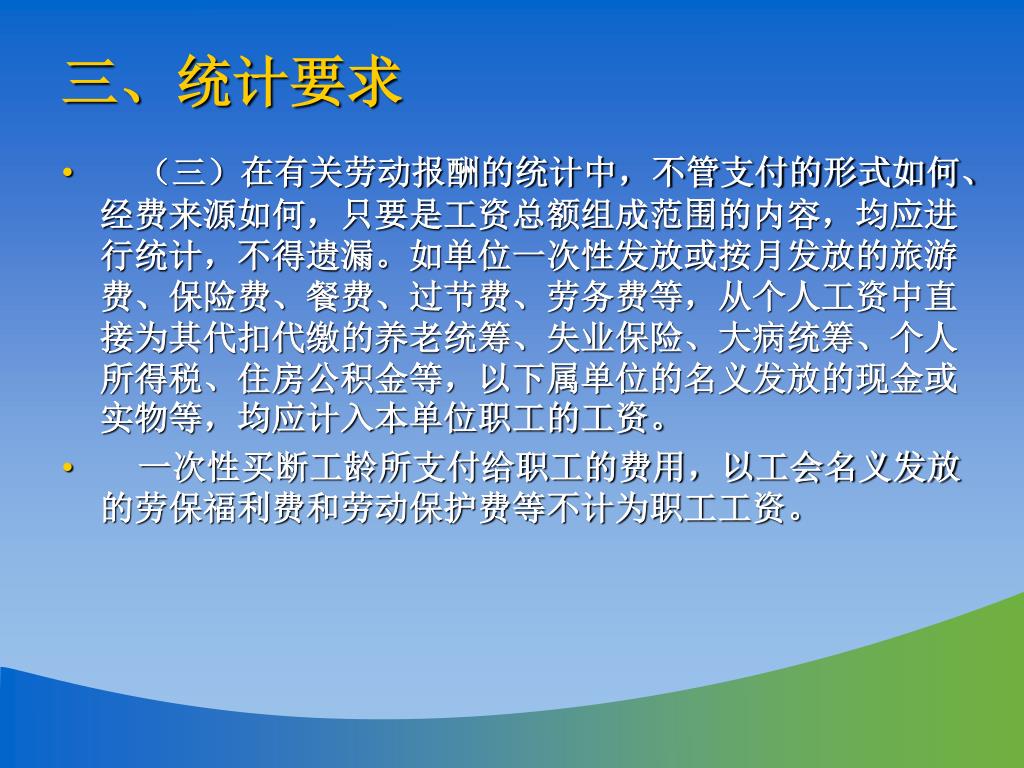 三、统计要求

• （三）在有关劳动报酬的统计中，不管支付的形式如何、经费来源如何，只要是工资总额组成范围的内容，均应进行统计，不得遗漏。如单位一次性发放或按月发放的旅游费、保险费、餐费、过节费、劳务费等，从个人工资中直接为其代扣代缴的养老统筹、失业保险、大病统筹、个人所得税、住房公积金等，以下属单位的名义发放的现金或实物等，均应计入本单位职工的工资。

• 一次性买断工龄所支付给职工的费用，以工会名义发放的劳保福利费和劳动保护费等不计为职工工资。